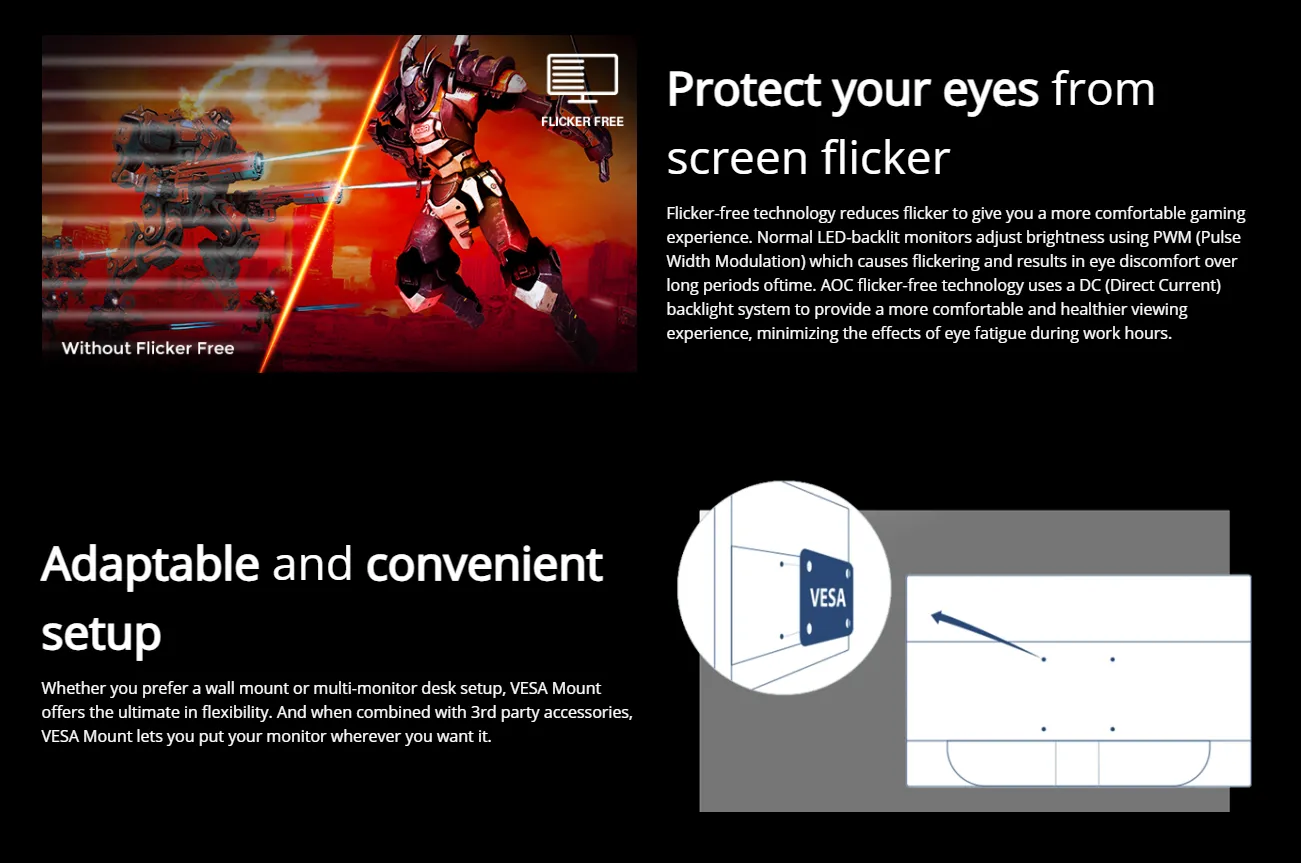 FLICKER FREE

Without Flicker Free

Protect your eyes from screen flicker

Flicker-free technology reduces flicker to give you a more comfortable gaming experience. Normal LED-backlit monitors adjust brightness using PWM (Pulse Width Modulation) which causes flickering and results in eye discomfort over long periods oftime. AOC flicker-free technology uses a DC (Direct Current) backlight system to provide a more comfortable and healthier viewing experience, minimizing the effects of eye fatigue during work hours.

Adaptable and convenient setup

Whether you prefer a wall mount or multi-monitor desk setup, VESA Mount offers the ultimate in flexibility. And when combined with 3rd party accessories, VESA Mount lets you put your monitor wherever you want it.

VESA